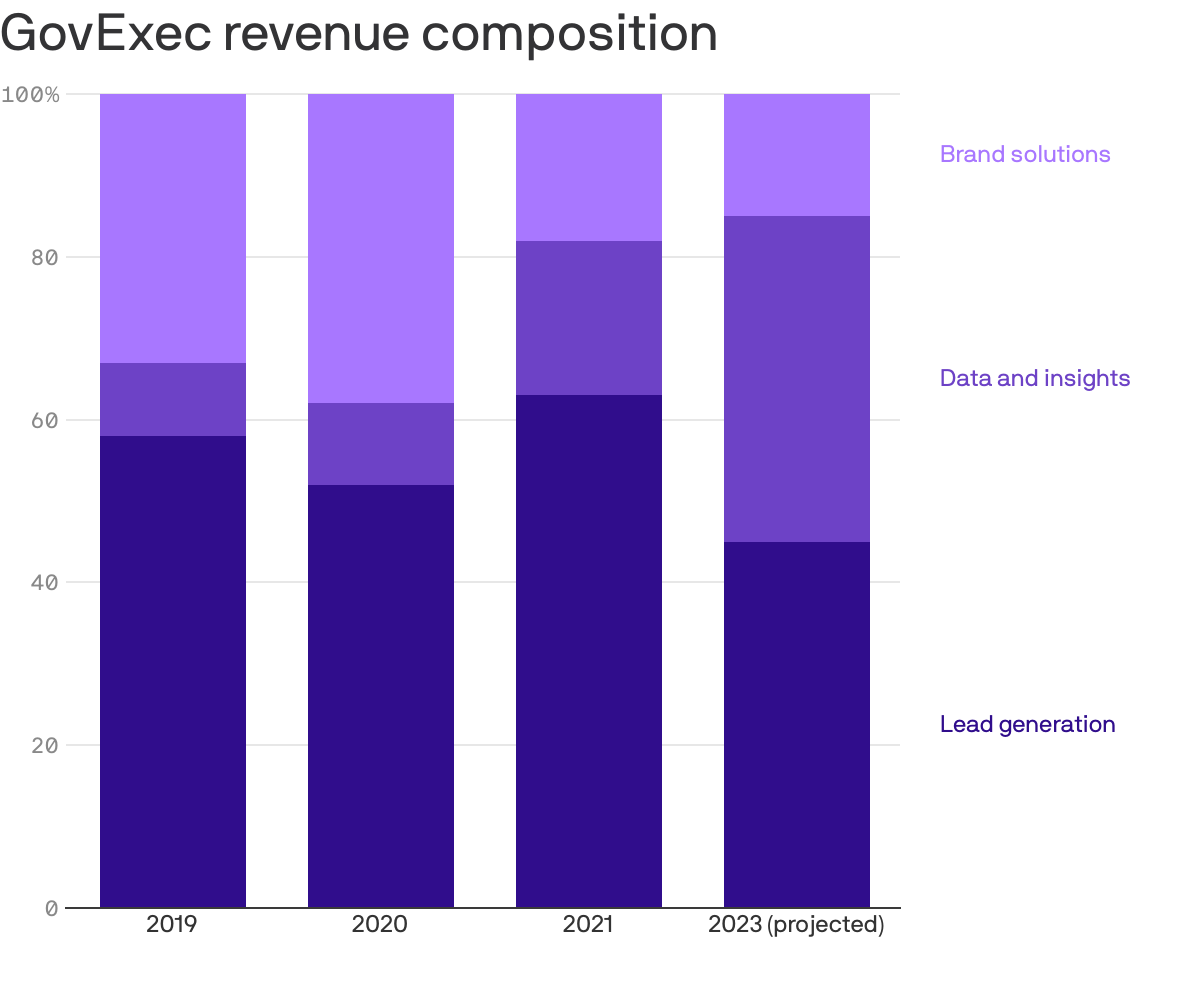 GovExec revenue composition

100%
80
60
40
20
0

Brand solutions
Data and insights
Lead generation

2019
2020
2021
2023 (projected)